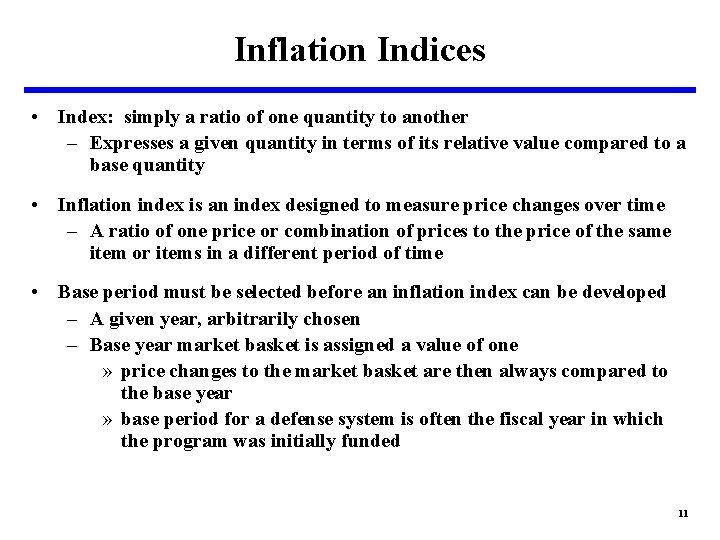 Inflation Indices

• Index: simply a ratio of one quantity to another
– Expresses a given quantity in terms of its relative value compared to a base quantity

• Inflation index is an index designed to measure price changes over time
– A ratio of one price or combination of prices to the price of the same item or items in a different period of time

• Base period must be selected before an inflation index can be developed
– A given year, arbitrarily chosen
– Base year market basket is assigned a value of one
» price changes to the market basket are then always compared to the base year
» base period for a defense system is often the fiscal year in which the program was initially funded

11